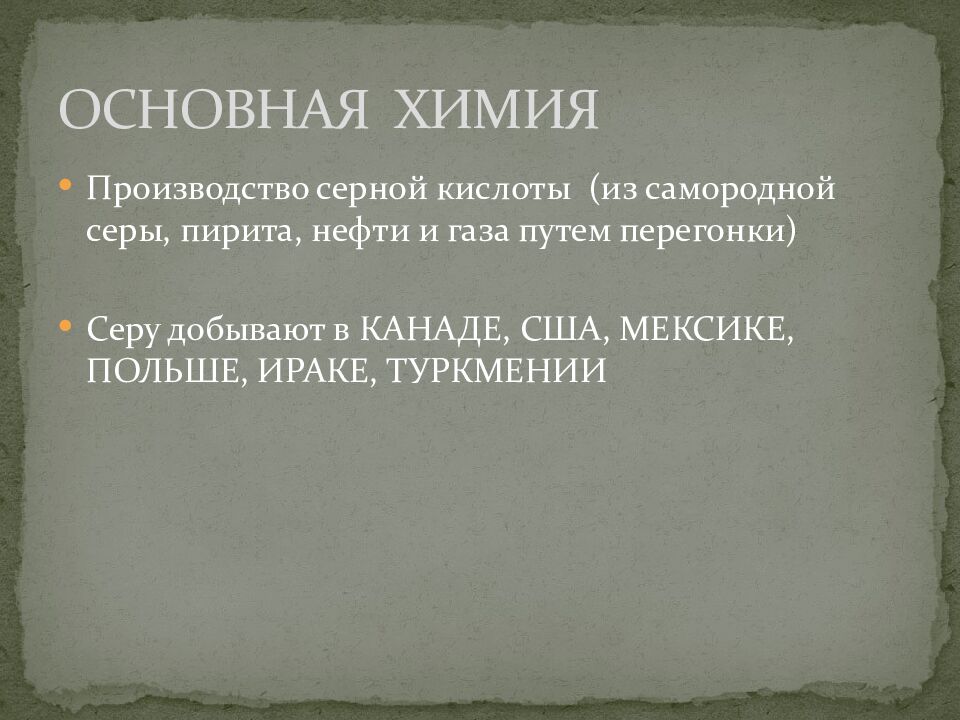 ОСНОВНАЯ ХИМИЯ

• Производство серной кислоты (из самородной серы, пирита, нефти и газа путем перегонки)

• Серу добывают в КАНАДЕ, США, МЕКСИКЕ, ПОЛЬШЕ, ИРАКЕ, ТУРКМЕНИИ